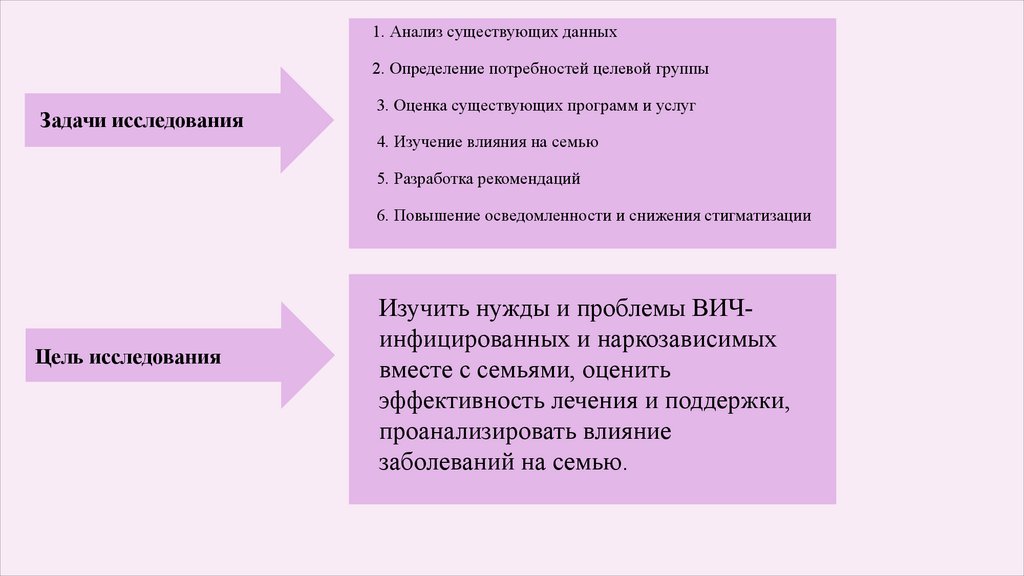 Задачи исследования

1. Анализ существующих данных

2. Определение потребностей целевой группы

3. Оценка существующих программ и услуг

4. Изучение влияния на семью

5. Разработка рекомендаций

6. Повышение осведомленности и снижения стигматизации

Цель исследования

Изучить нужды и проблемы ВИЧ-инфицированных и наркозависимых вместе с семьями, оценить эффективность лечения и поддержки, проанализировать влияние заболеваний на семью.